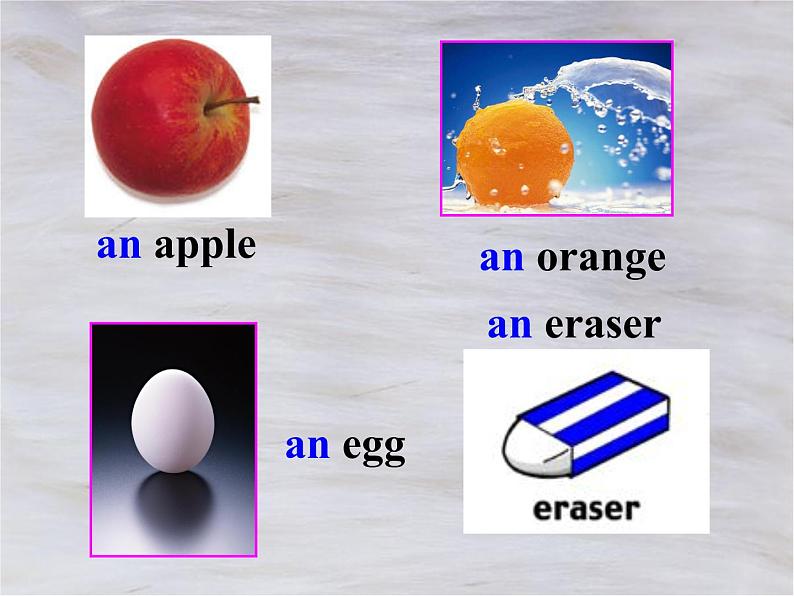 an apple

an orange

an eraser

an egg

eraser